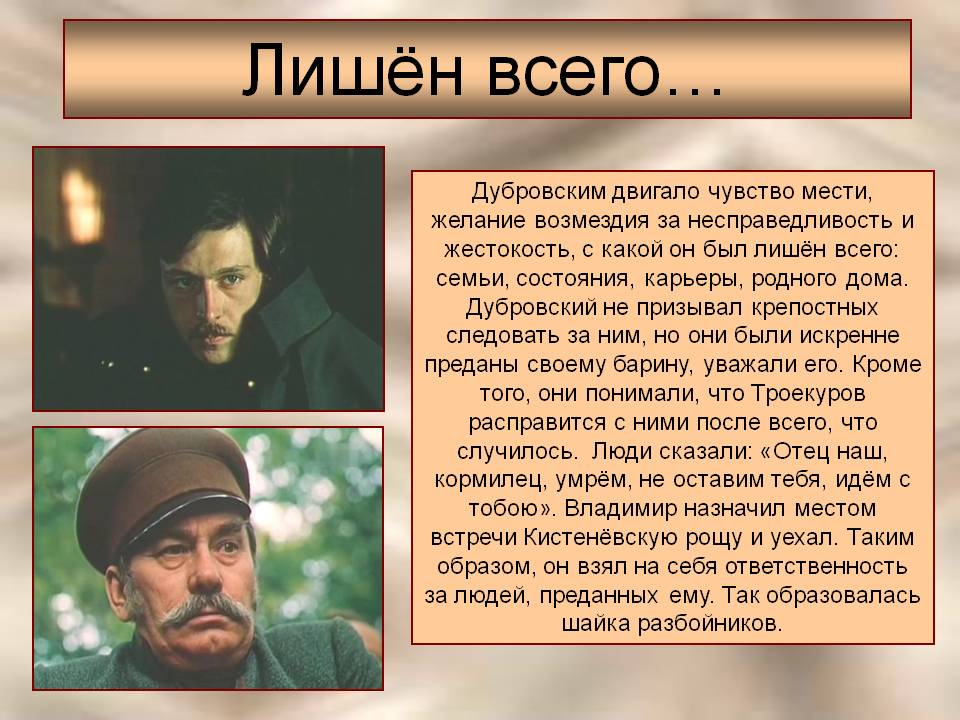 Лишён всего…

Дубровским двигало чувство мести, желание возмездия за несправедливость и жестокость, с какой он был лишён всего: семьи, состояния, карьеры, родного дома. Дубровский не призывал крепостных следовать за ним, но они были искренне преданы своему барину, уважали его. Кроме того, они понимали, что Троекуров расправится с ними после всего, что случилось. Люди сказали: «Отец наш, кормилец, умрём, не оставим тебя, идём с тобою». Владимир назначил местом встречи Кистенёвскую рощу и уехал. Таким образом, он взял на себя ответственность за людей, преданных ему. Так образовалась шайка разбойников.